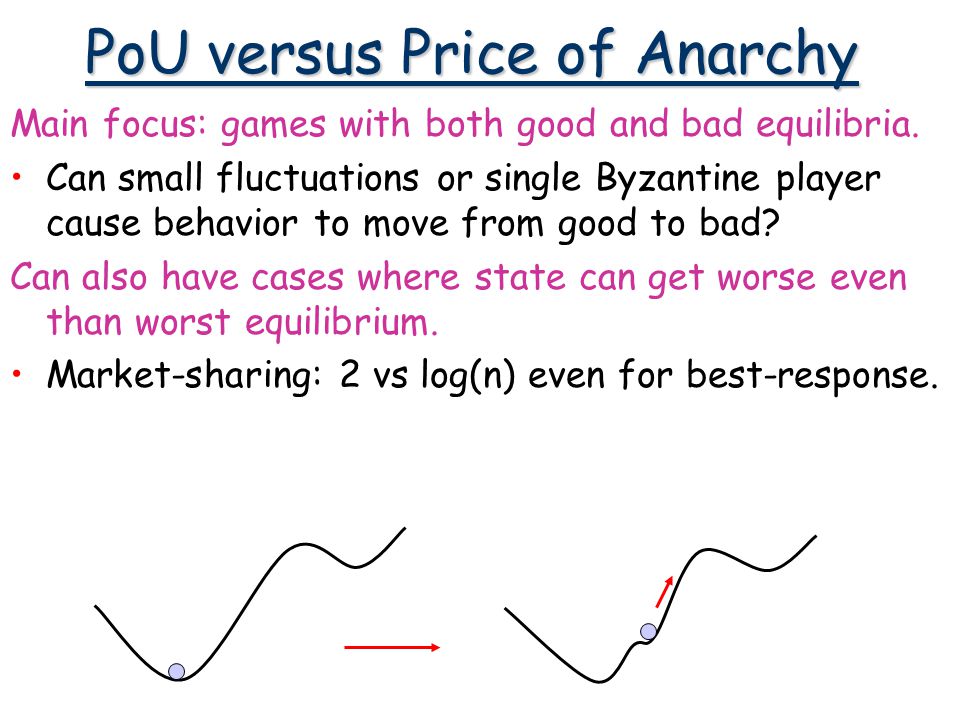 PoU versus Price of Anarchy

Main focus: games with both good and bad equilibria.

• Can small fluctuations or single Byzantine player cause behavior to move from good to bad?

Can also have cases where state can get worse even than worst equilibrium.

• Market-sharing: 2 vs log(n) even for best-response.